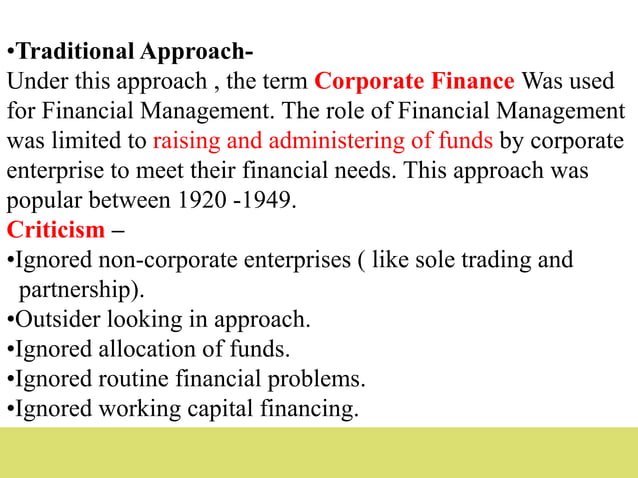 •Traditional Approach-
Under this approach , the term Corporate Finance Was used for Financial Management. The role of Financial Management was limited to raising and administering of funds by corporate enterprise to meet their financial needs. This approach was popular between 1920 -1949.
Criticism –
•Ignored non-corporate enterprises ( like sole trading and partnership).
•Outsider looking in approach.
•Ignored allocation of funds.
•Ignored routine financial problems.
•Ignored working capital financing.